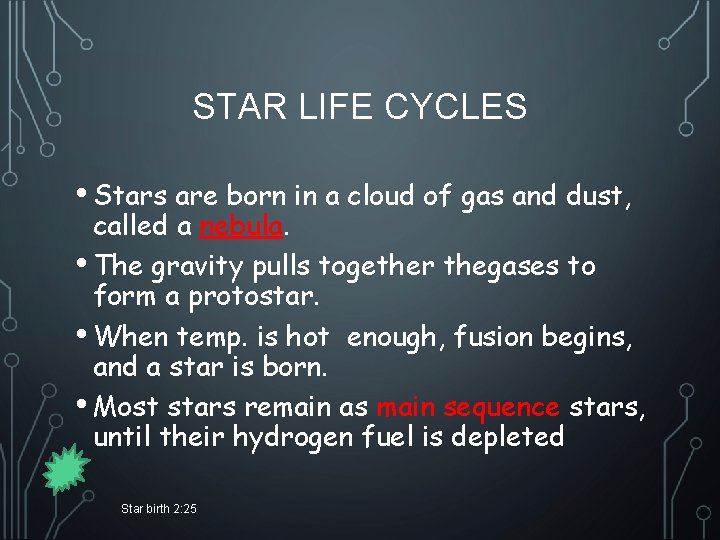 STAR LIFE CYCLES

• Stars are born in a cloud of gas and dust, called a nebula.

• The gravity pulls together thegases to form a protostar.

• When temp. is hot enough, fusion begins, and a star is born.

• Most stars remain as main sequence stars, until their hydrogen fuel is depleted

Star birth 2:25